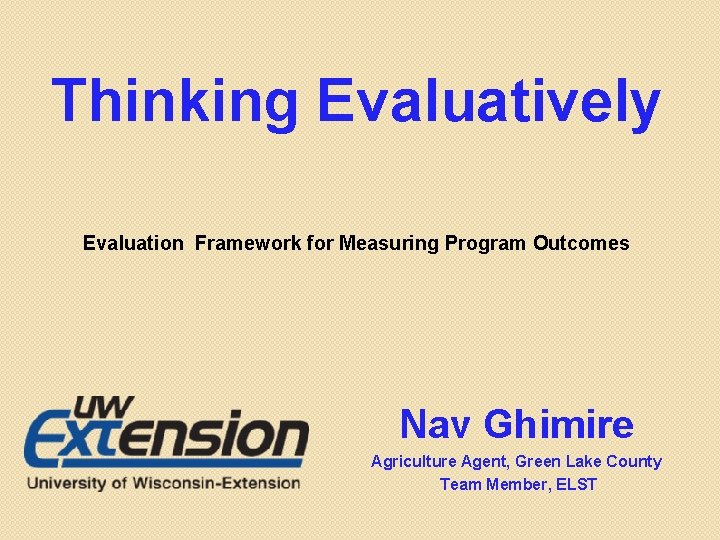 Thinking Evaluatively

Evaluation Framework for Measuring Program Outcomes

UW Extension
University of Wisconsin-Extension

Nav Ghimire
Agriculture Agent, Green Lake County
Team Member, ELST